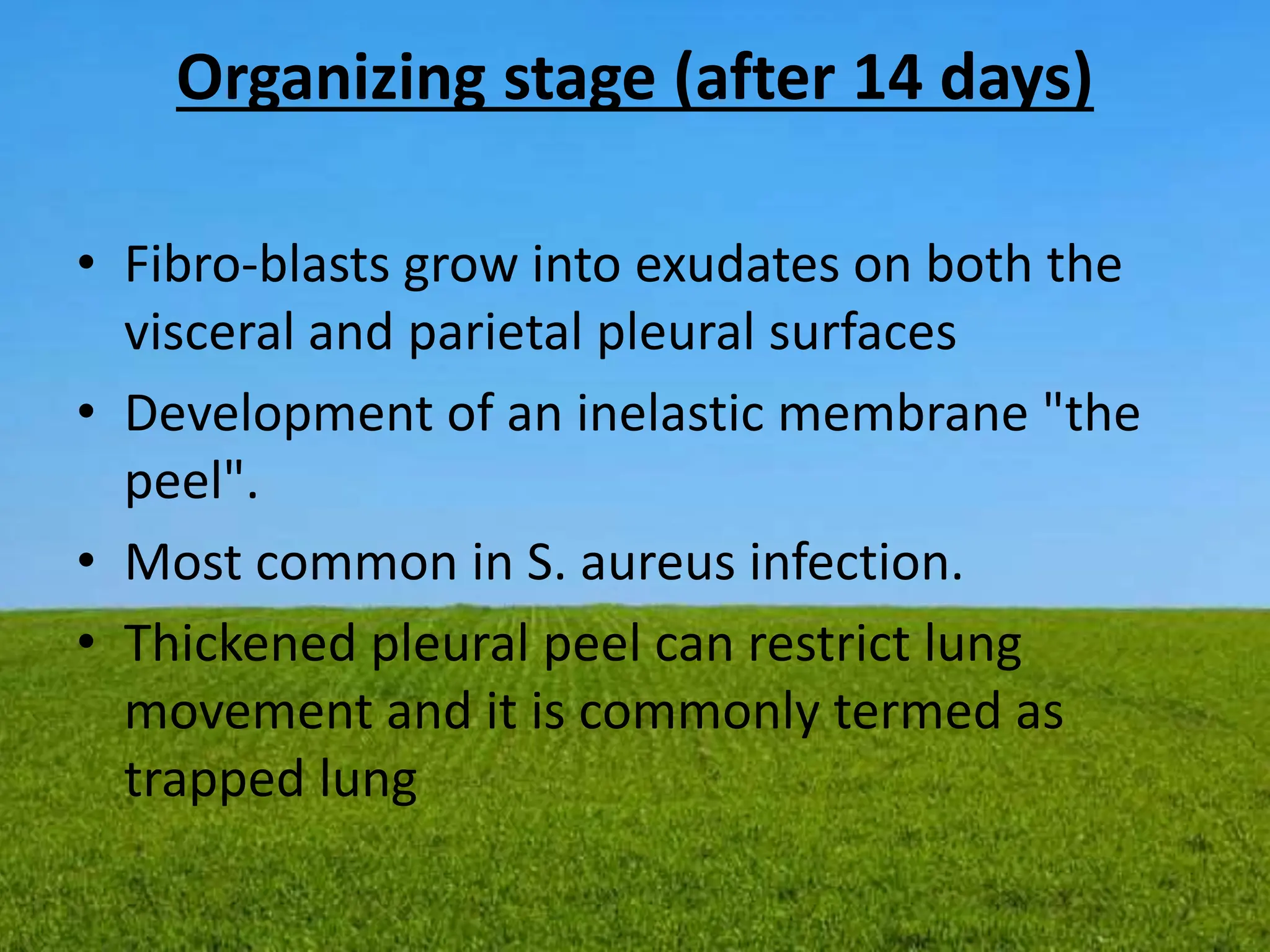 Organizing stage (after 14 days)

• Fibro-blasts grow into exudates on both the visceral and parietal pleural surfaces

• Development of an inelastic membrane "the peel".

• Most common in S. aureus infection.

• Thickened pleural peel can restrict lung movement and it is commonly termed as trapped lung